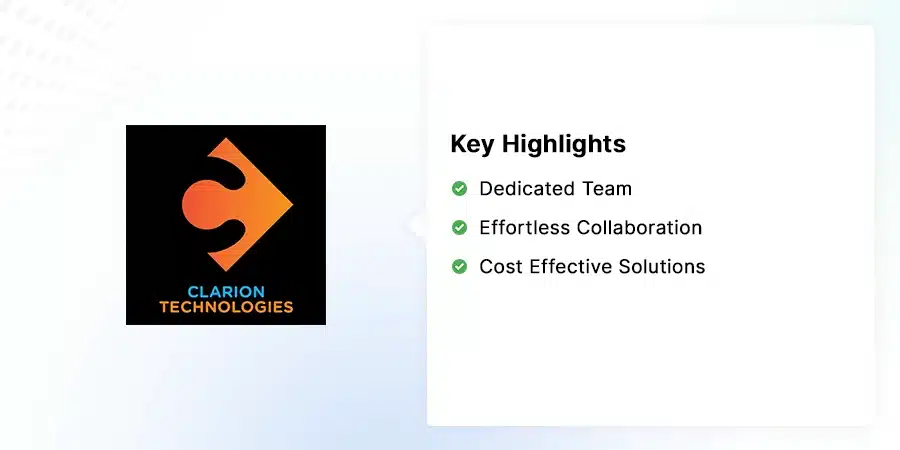 CLARION
TECHNOLOGIES

Key Highlights

Dedicated Team

Effortless Collaboration

Cost Effective Solutions